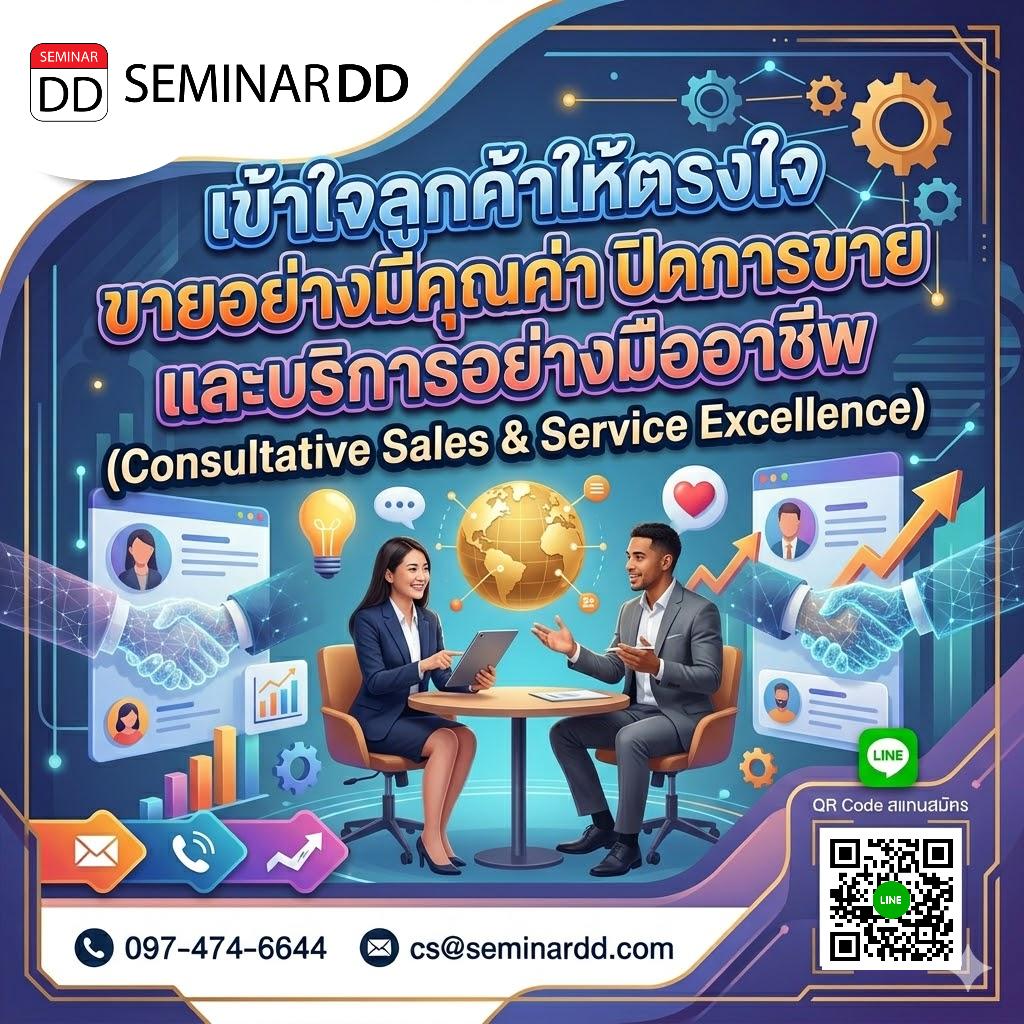 SEMINAR DD SEMINARDD

เข้าใจลูกค้าให้ตรงใจ ขายอย่างมีคุณค่า ปิดการขาย และบริการอย่างมืออาชีพ (Consultative Sales & Service Excellence)

LINE

QR Code สแกนสมัคร

LINE

097-474-6644 cs@seminardd.com